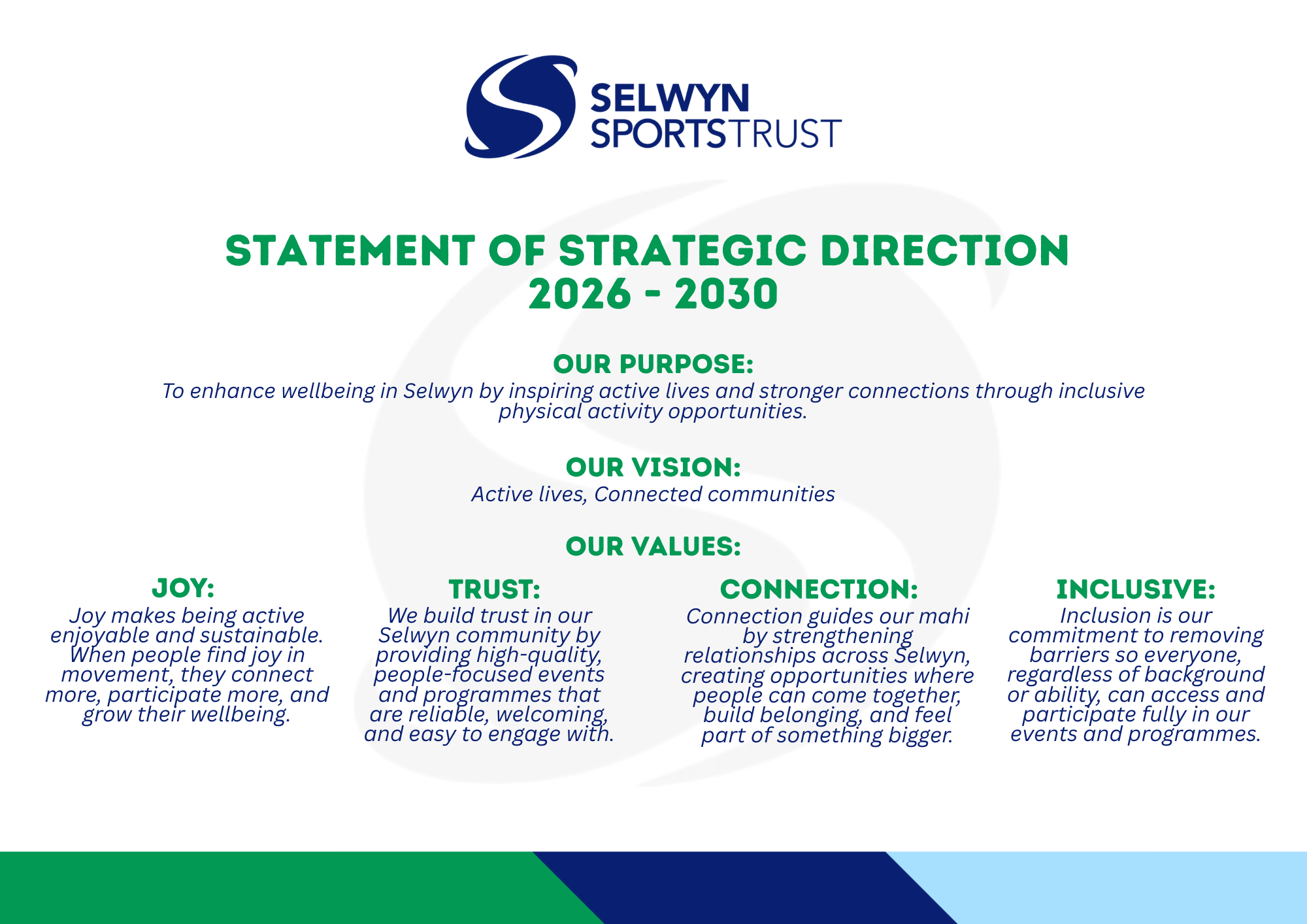 SELWYN SPORTSTRUST

STATEMENT OF STRATEGIC DIRECTION 2026 - 2030

OUR PURPOSE:
To enhance wellbeing in Selwyn by inspiring active lives and stronger connections through inclusive physical activity opportunities.

OUR VISION:
Active lives, Connected communities

OUR VALUES:

JOY:
Joy makes being active enjoyable and sustainable. When people find joy in movement, they connect more, participate more, and grow their wellbeing.

TRUST:
We build trust in our Selwyn community by providing high-quality, people-focused events and programmes that are reliable, welcoming, and easy to engage with.

CONNECTION:
Connection guides our mahi by strengthening relationships across Selwyn, creating opportunities where people can come together, build belonging, and feel part of something bigger.

INCLUSIVE:
Inclusion is our commitment to removing barriers so everyone, regardless of background or ability, can access and participate fully in our events and programmes.